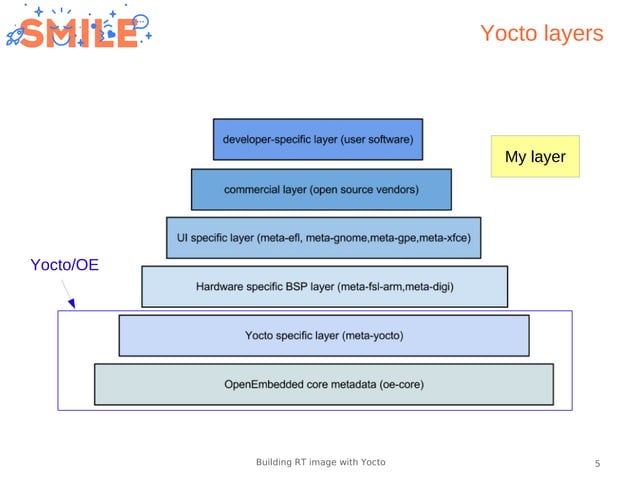 SMILE

Yocto layers

developer-specific layer (user software)

My layer

commercial layer (open source vendors)

UI specific layer (meta-efl, meta-gnome,meta-gpe,meta-xfce)

Yocto/OE

Hardware specific BSP layer (meta-fsl-arm,meta-digi)

Yocto specific layer (meta-yocto)

OpenEmbedded core metadata (oe-core)

Building RT image with Yocto

5